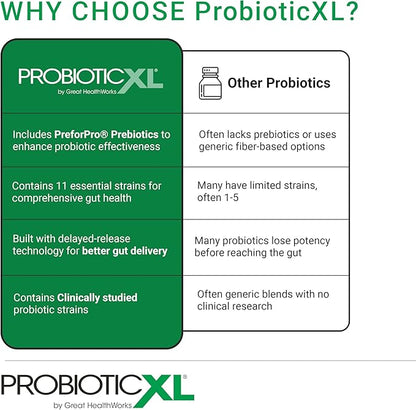 WHY CHOOSE ProbioticXL?

| PROBIOTICXL® by Great HealthWorks | Other Probiotics |
|---|---|
| Includes PreforPro® Prebiotics to enhance probiotic effectiveness | Often lacks prebiotics or uses generic fiber-based options |
| Contains 11 essential strains for comprehensive gut health | Many have limited strains, often 1-5 |
| Built with delayed-release technology for better gut delivery | Many probiotics lose potency before reaching the gut |
| Contains Clinically studied probiotic strains | Often generic blends with no clinical research |

PROBIOTICXL®
by Great HealthWorks